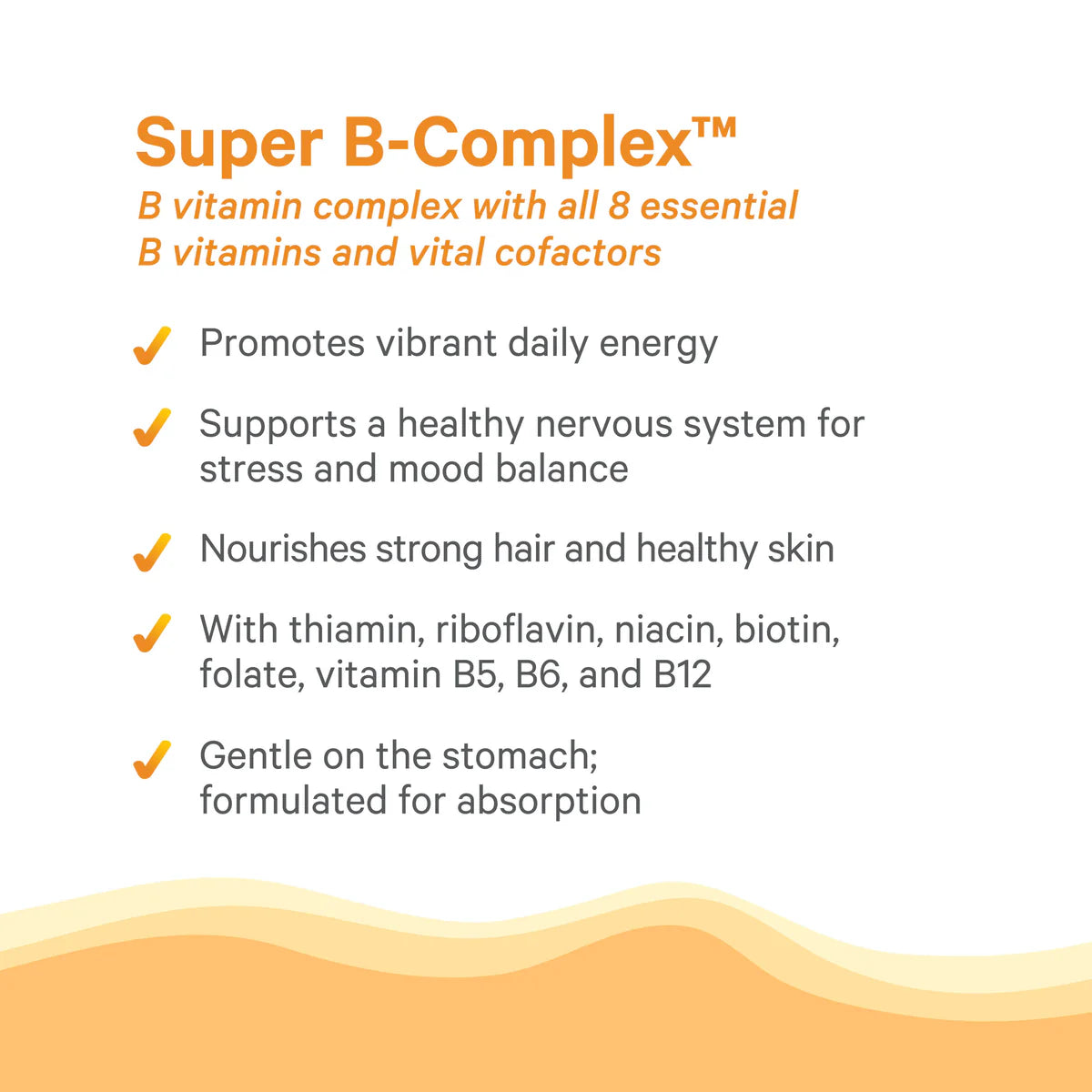 Super B-Complex™
B vitamin complex with all 8 essential B vitamins and vital cofactors

✓ Promotes vibrant daily energy

✓ Supports a healthy nervous system for stress and mood balance

✓ Nourishes strong hair and healthy skin

✓ With thiamin, riboflavin, niacin, biotin, folate, vitamin B5, B6, and B12

✓ Gentle on the stomach; formulated for absorption